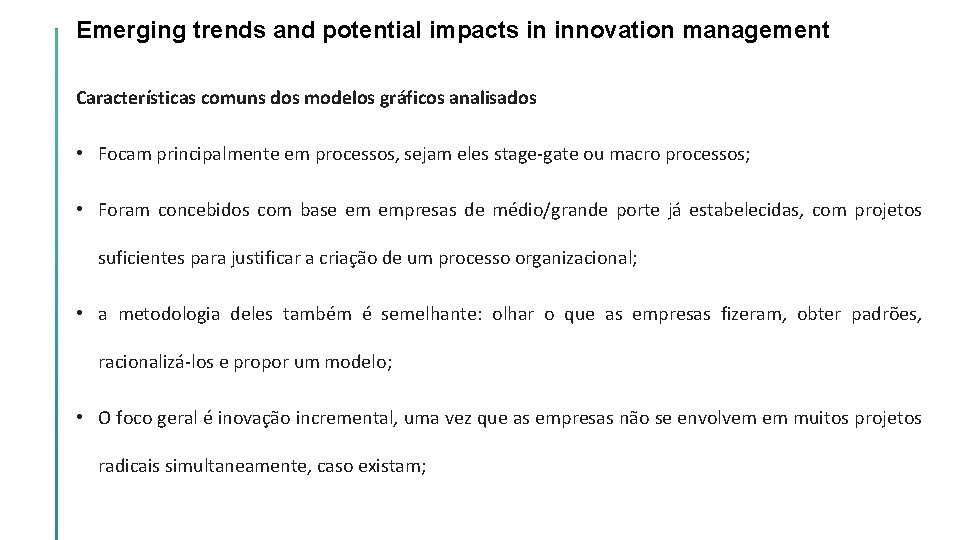 Emerging trends and potential impacts in innovation management

Características comuns dos modelos gráficos analisados

• Focam principalmente em processos, sejam eles stage-gate ou macro processos;

• Foram concebidos com base em empresas de médio/grande porte já estabelecidas, com projetos suficientes para justificar a criação de um processo organizacional;

• a metodologia deles também é semelhante: olhar o que as empresas fizeram, obter padrões, racionalizá-los e propor um modelo;

• O foco geral é inovação incremental, uma vez que as empresas não se envolvem em muitos projetos radicais simultaneamente, caso existam;